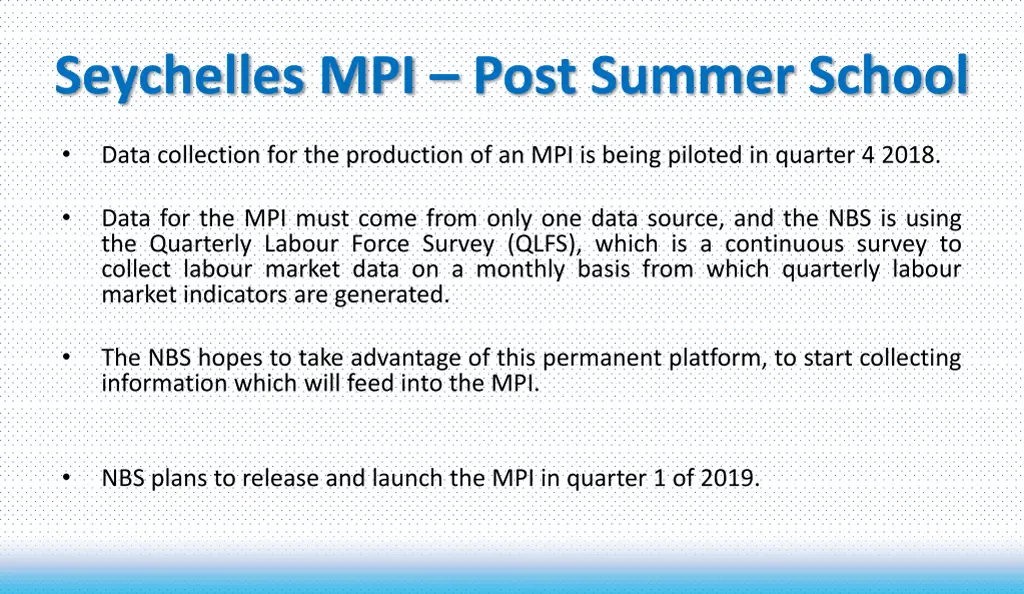 Seychelles MPI – Post Summer School

• Data collection for the production of an MPI is being piloted in quarter 4 2018.

• Data for the MPI must come from only one data source, and the NBS is using the Quarterly Labour Force Survey (QLFS), which is a continuous survey to collect labour market data on a monthly basis from which quarterly labour market indicators are generated.

• The NBS hopes to take advantage of this permanent platform, to start collecting information which will feed into the MPI.

• NBS plans to release and launch the MPI in quarter 1 of 2019.